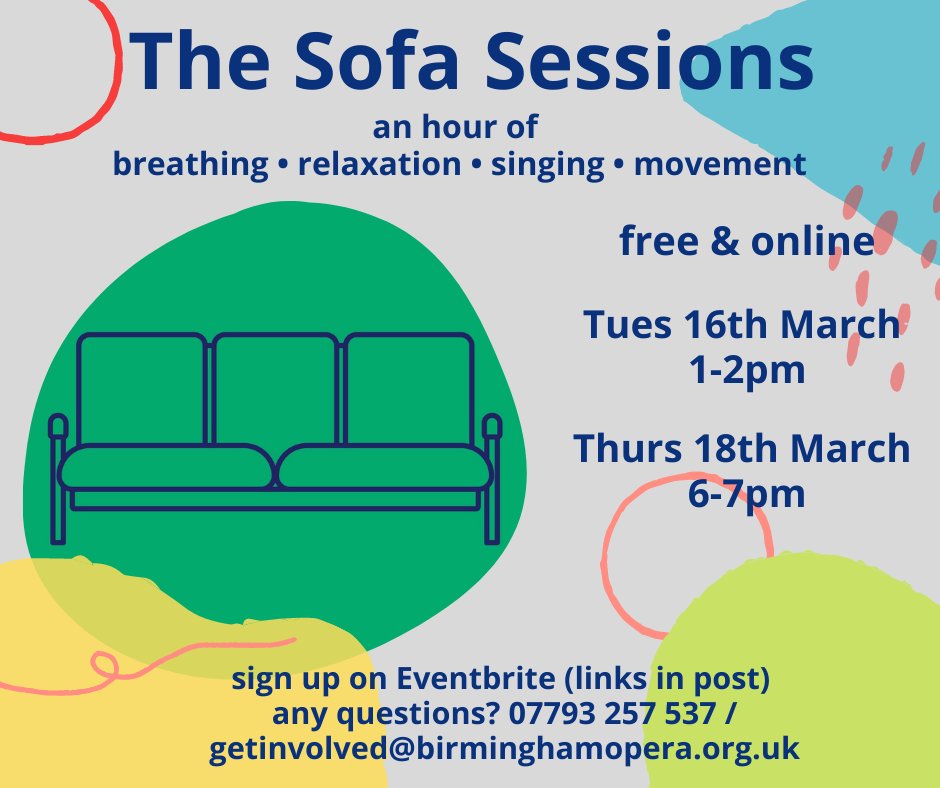 The Sofa Sessions

an hour of
breathing • relaxation • singing • movement

free & online

Tues 16th March
1-2pm

Thurs 18th March
6-7pm

sign up on Eventbrite (links in post)
any questions? 07793 257 537 /
getinvolved@birminghamopera.org.uk